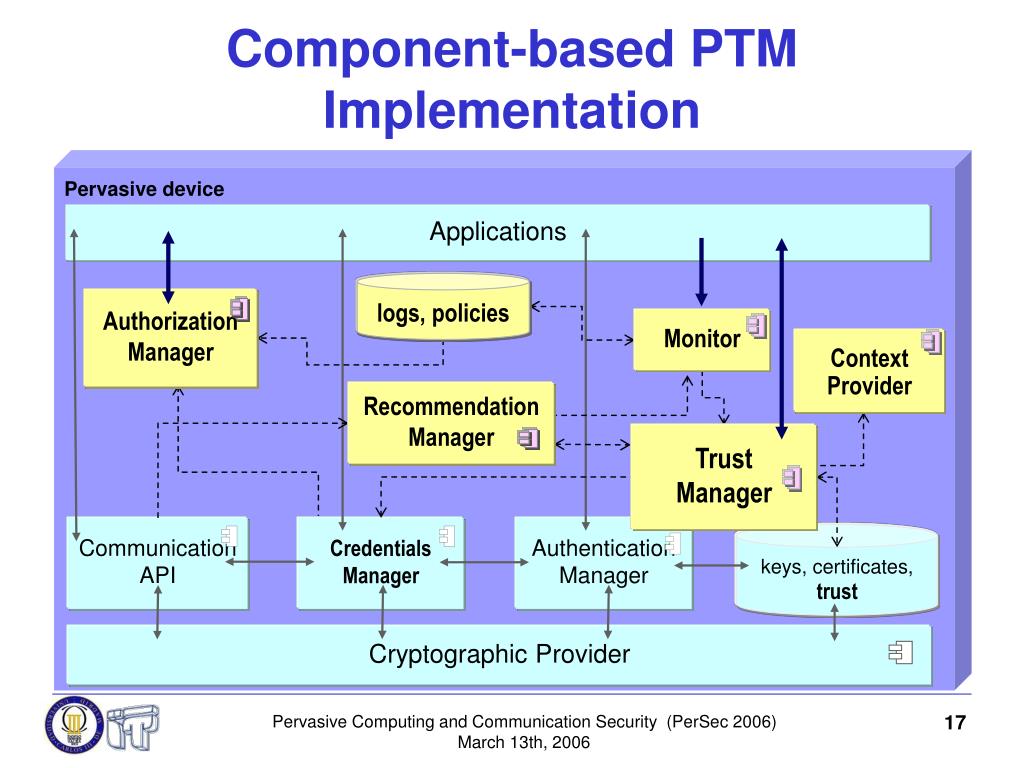 Component-based PTM Implementation

Pervasive device

Applications

Authorization Manager

logs, policies

Monitor

Context Provider

Recommendation Manager

Trust Manager

Communication API

Credentials Manager

Authentication Manager

keys, certificates, trust

Cryptographic Provider

Pervasive Computing and Communication Security (PerSec 2006)
March 13th, 2006

17